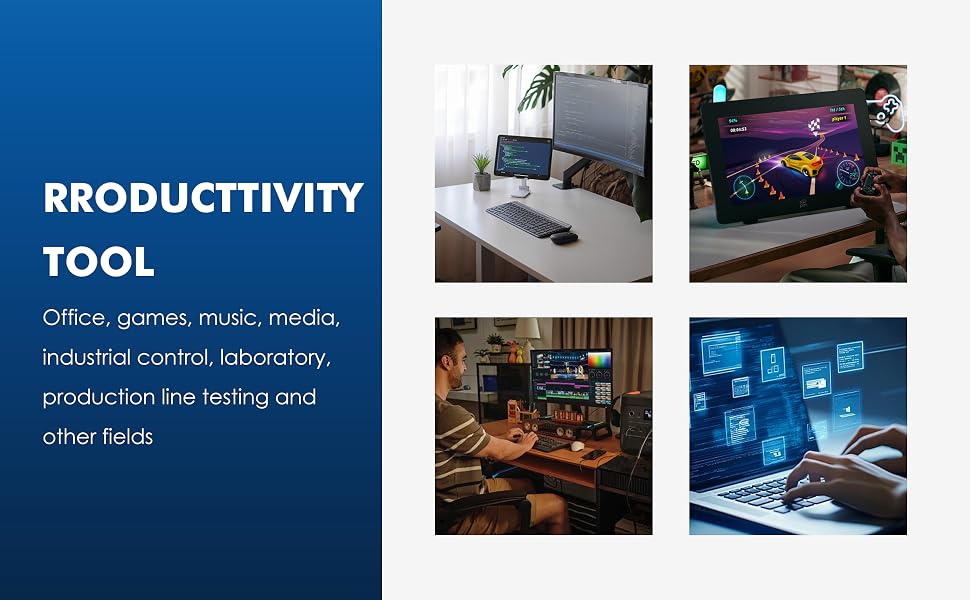 RRODUCTTIVITY TOOL

Office, games, music, media, industrial control, laboratory, production line testing and other fields